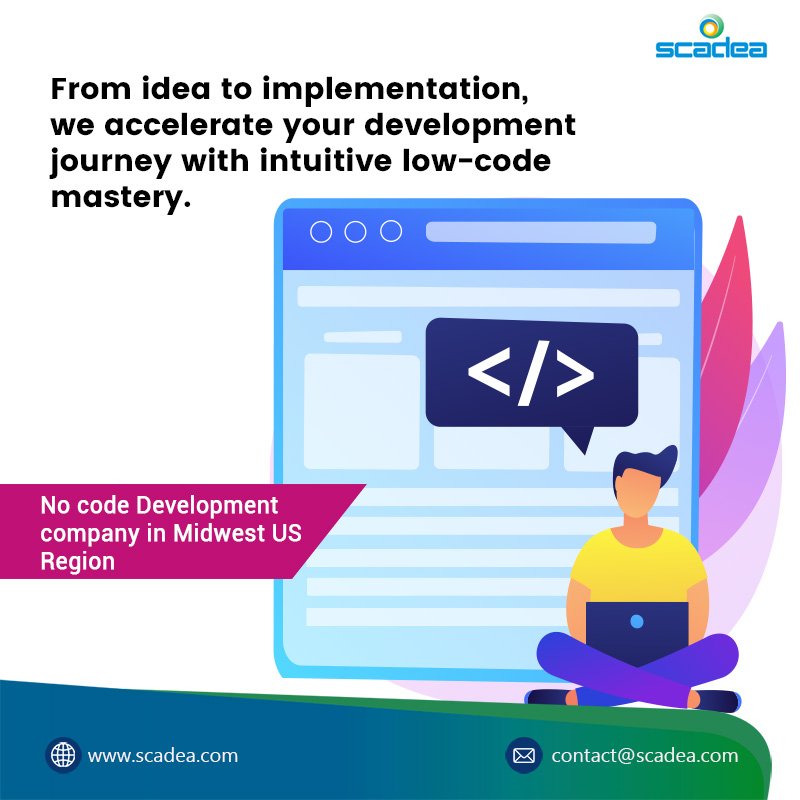 scadea

From idea to implementation, we accelerate your development journey with intuitive low-code mastery.

</>

No code Development company in Midwest US Region

www.scadea.com

contact@scadea.com